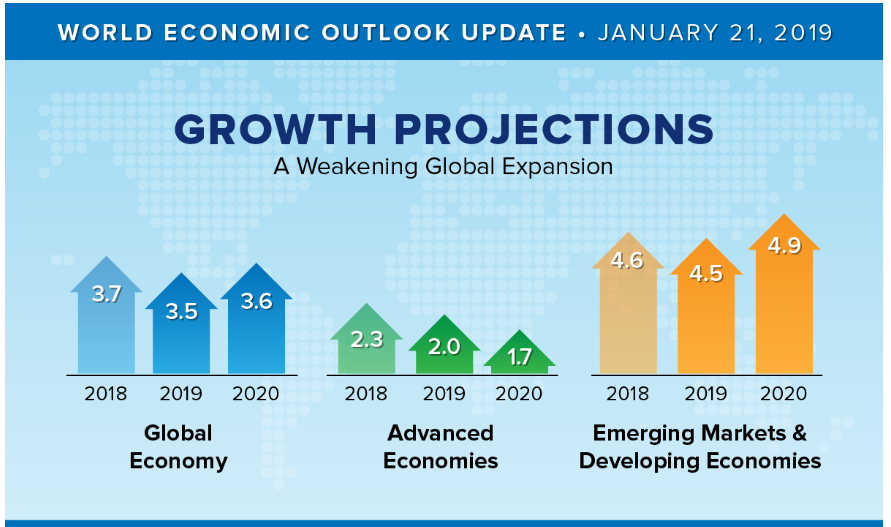 WORLD ECONOMIC OUTLOOK UPDATE • JANUARY 21, 2019

GROWTH PROJECTIONS
A Weakening Global Expansion

3.7
3.5
3.6
2018 2019 2020
Global Economy

2.3
2.0
1.7
2018 2019 2020
Advanced Economies

4.6
4.5
4.9
2018 2019 2020
Emerging Markets & Developing Economies